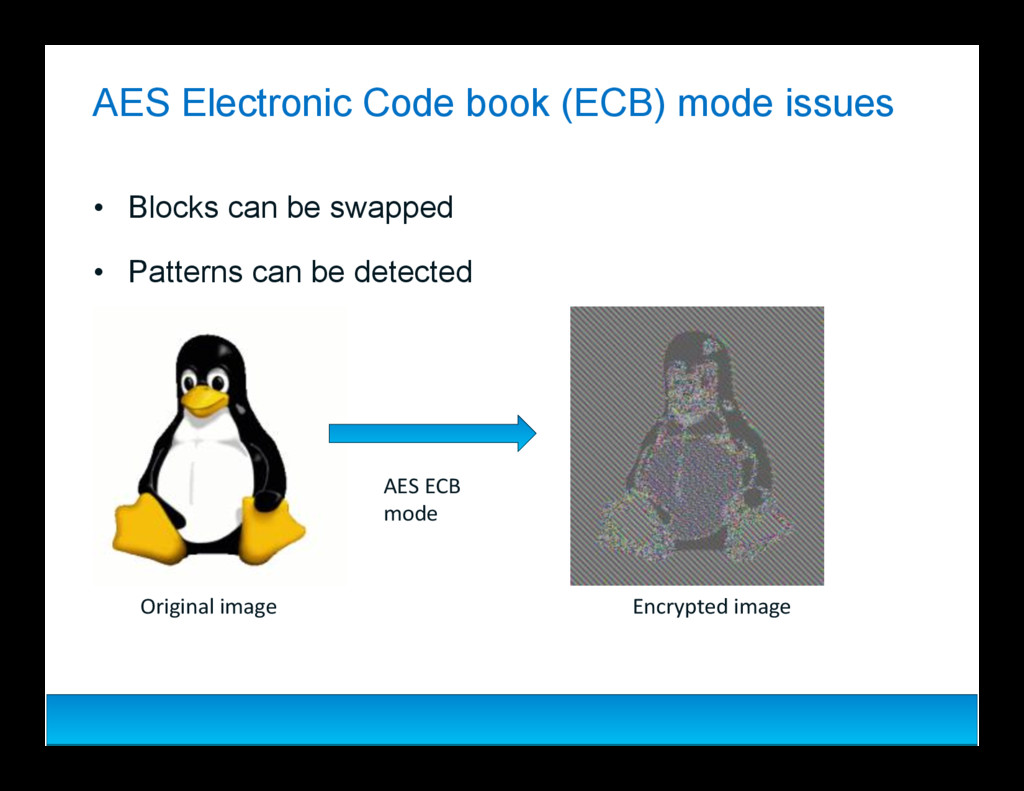 AES Electronic Code book (ECB) mode issues

• Blocks can be swapped

• Patterns can be detected

AES ECB mode

Original image

Encrypted image